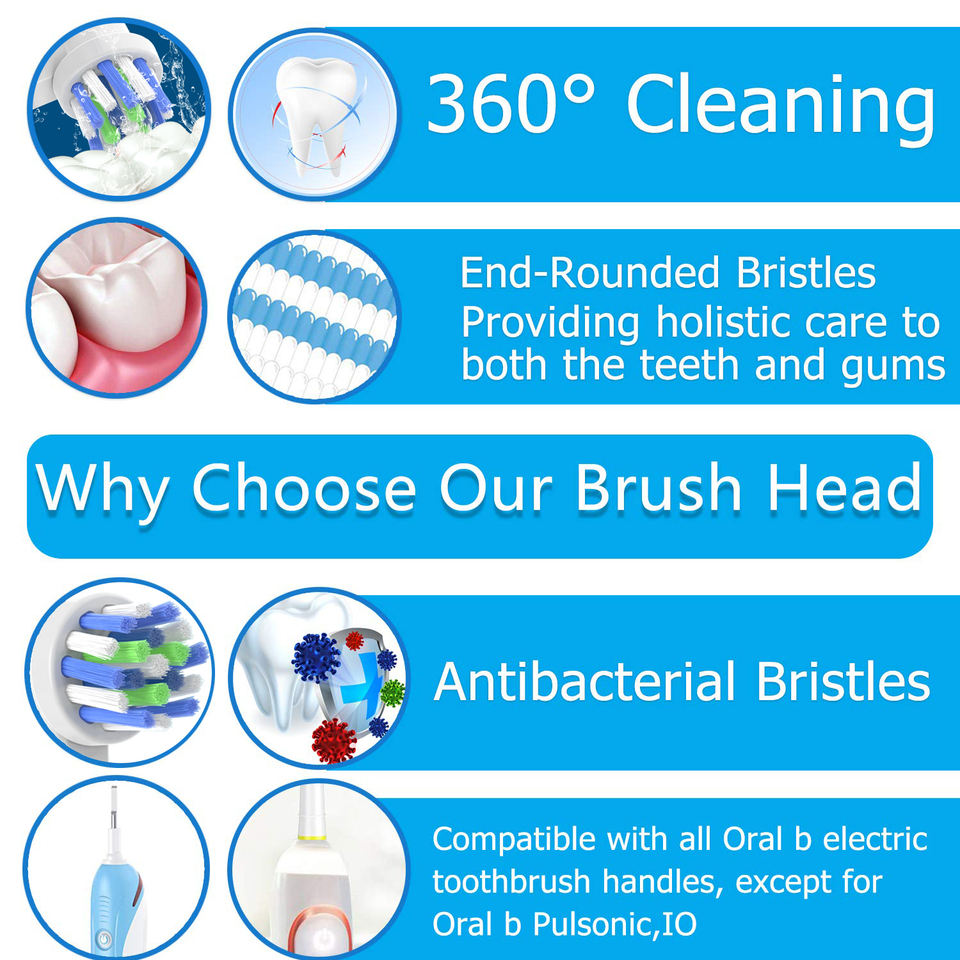 360° Cleaning

End-Rounded Bristles Providing holistic care to both the teeth and gums

Why Choose Our Brush Head

Antibacterial Bristles

Compatible with all Oral b electric toothbrush handles, except for Oral b Pulsonic,IO